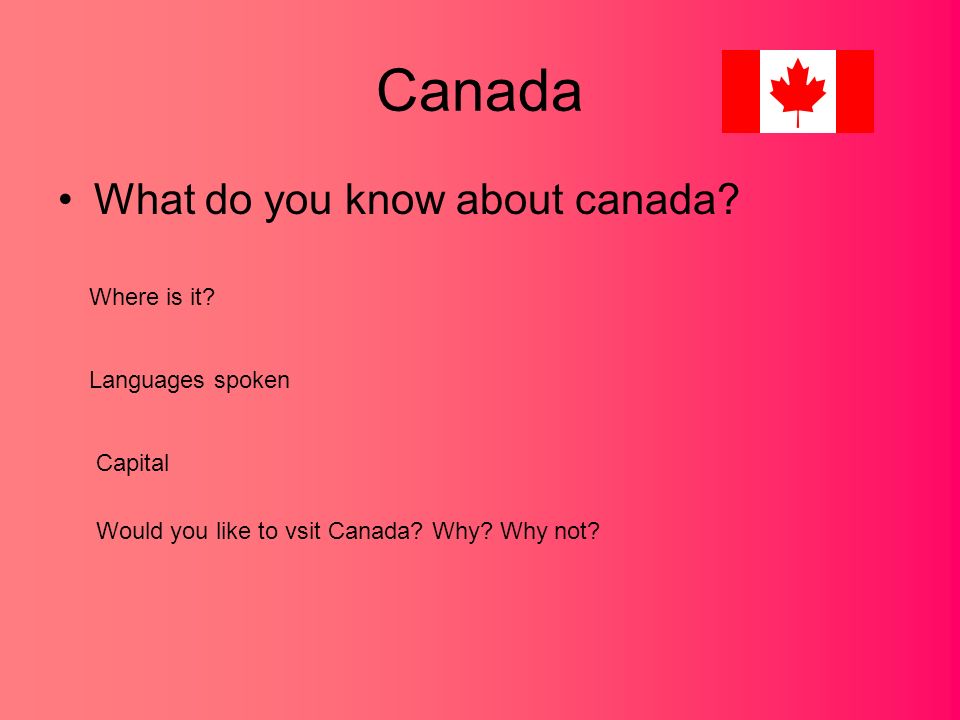 Canada

• What do you know about canada?

Where is it?

Languages spoken

Capital

Would you like to vsit Canada? Why? Why not?